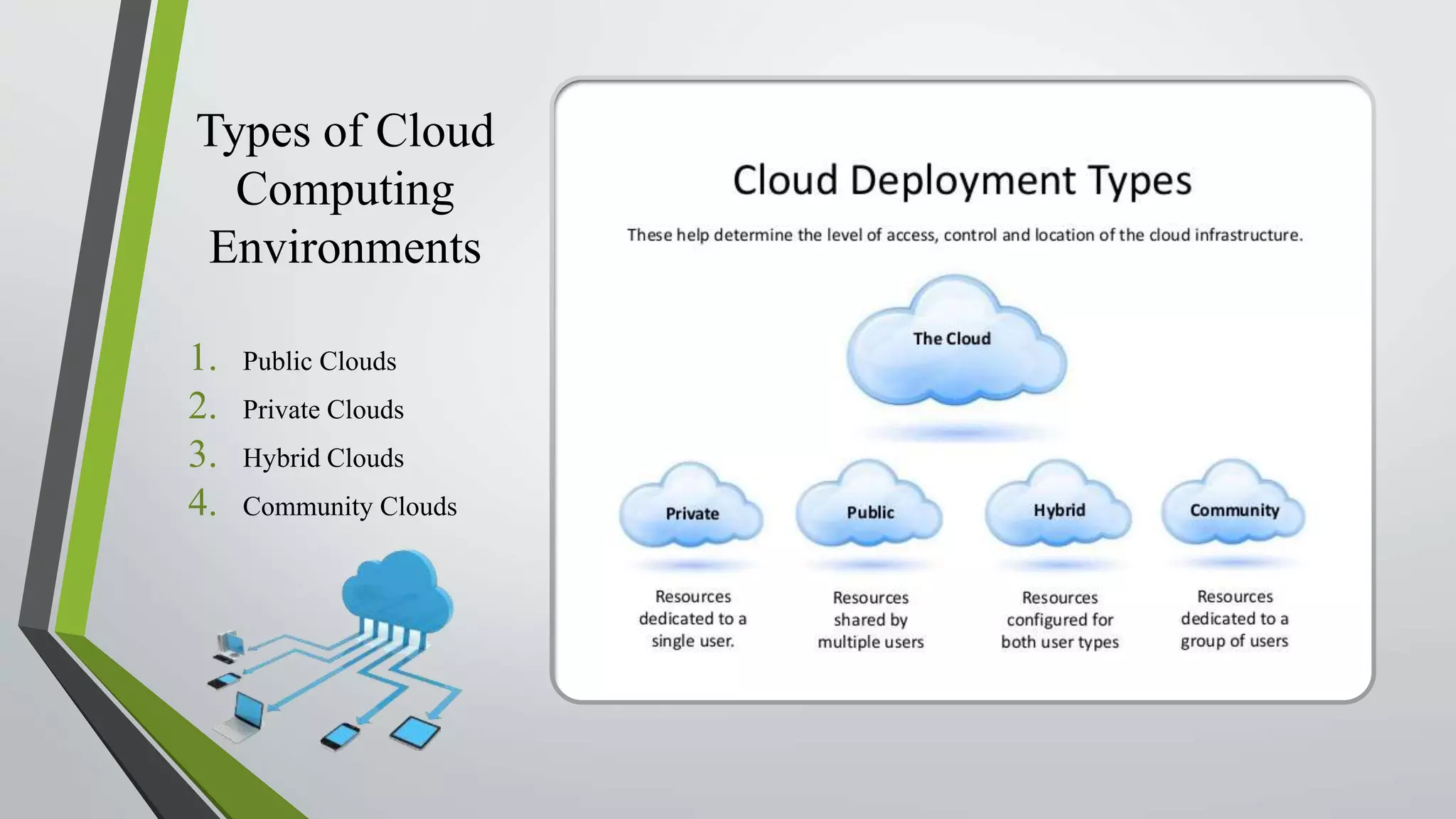 Types of Cloud Computing Environments

1. Public Clouds
2. Private Clouds
3. Hybrid Clouds
4. Community Clouds

Cloud Deployment Types

These help determine the level of access, control and location of the cloud infrastructure.

The Cloud

Private

Public

Hybrid

Community

Resources dedicated to a single user.

Resources shared by multiple users

Resources configured for both user types

Resources dedicated to a group of users